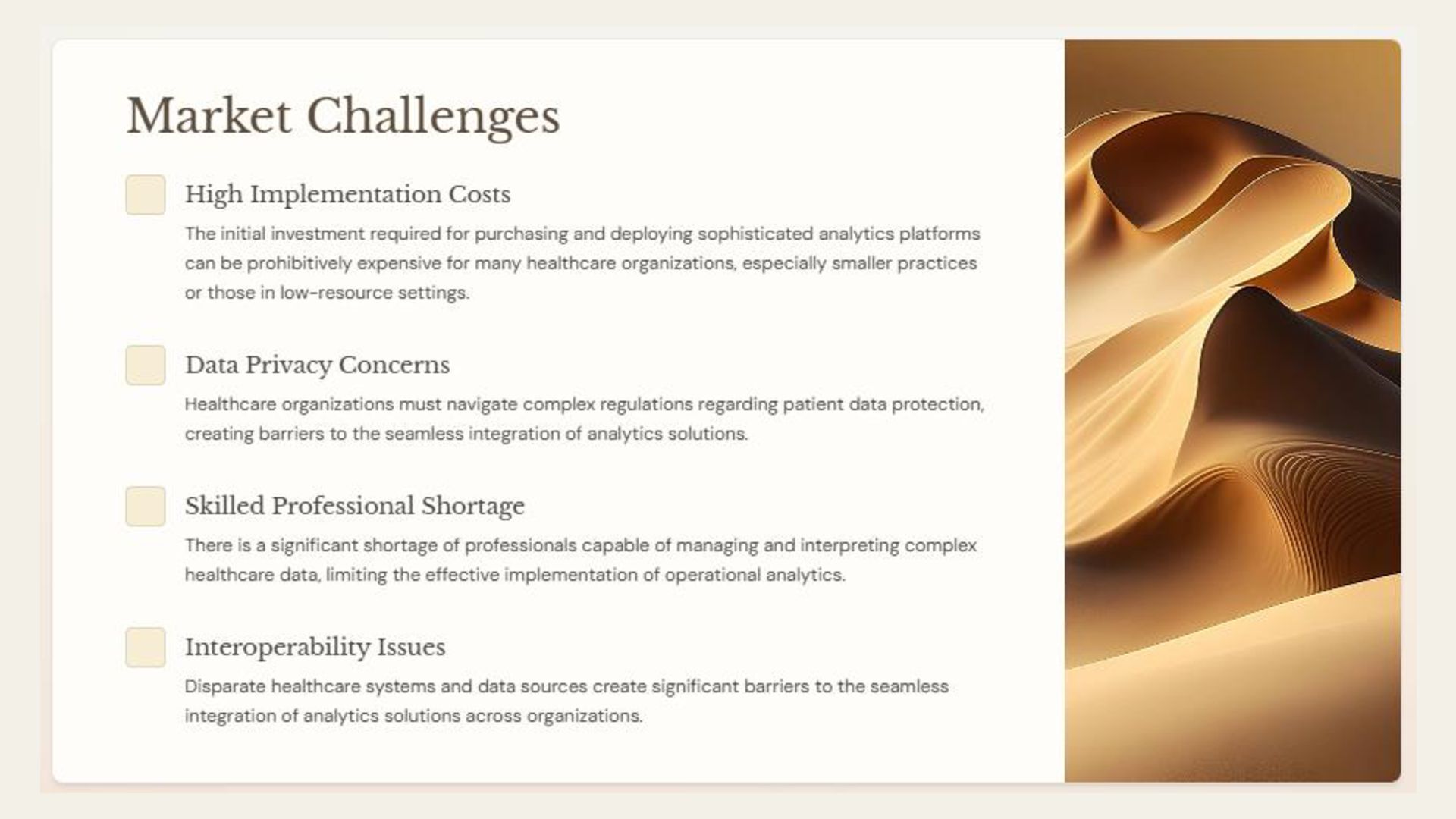 Market Challenges

High Implementation Costs

The initial investment required for purchasing and deploying sophisticated analytics platforms can be prohibitively expensive for many healthcare organizations, especially smaller practices or those in low-resource settings.

Data Privacy Concerns

Healthcare organizations must navigate complex regulations regarding patient data protection, creating barriers to the seamless integration of analytics solutions.

Skilled Professional Shortage

There is a significant shortage of professionals capable of managing and interpreting complex healthcare data, limiting the effective implementation of operational analytics.

Interoperability Issues

Disparate healthcare systems and data sources create significant barriers to the seamless integration of analytics solutions across organizations.